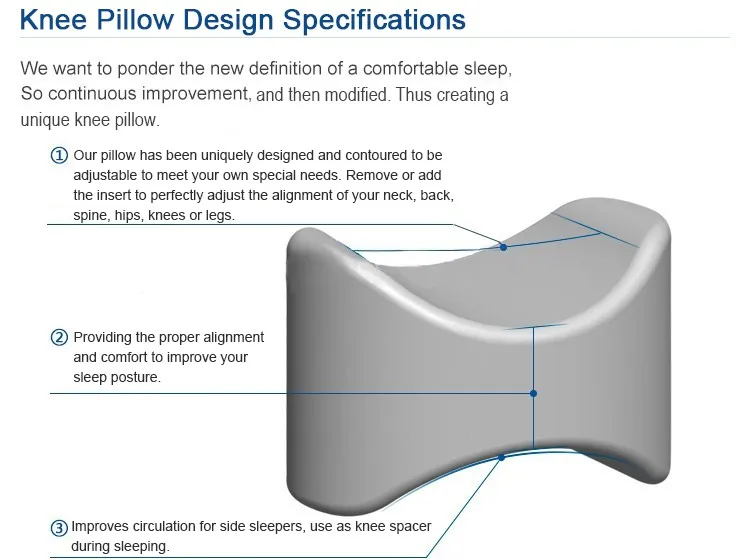 Knee Pillow Design Specifications

We want to ponder the new definition of a comfortable sleep, So continuous improvement, and then modified. Thus creating a unique knee pillow.

① Our pillow has been uniquely designed and contoured to be adjustable to meet your own special needs. Remove or add the insert to perfectly adjust the alignment of your neck, back, spine, hips, knees or legs.

② Providing the proper alignment and comfort to improve your sleep posture.

③ Improves circulation for side sleepers, use as knee spacer during sleeping.